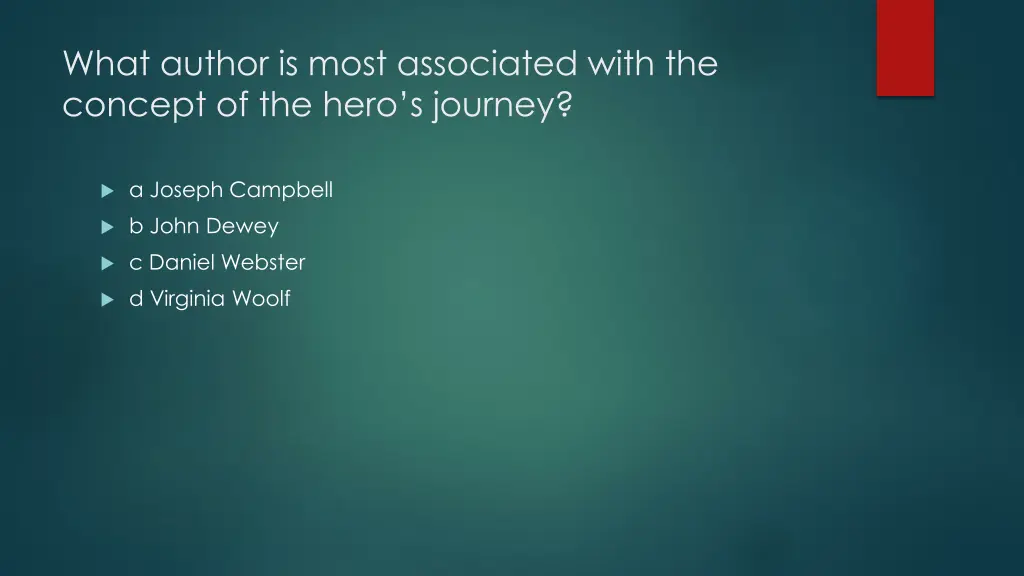 What author is most associated with the concept of the hero’s journey?

a Joseph Campbell
b John Dewey
c Daniel Webster
d Virginia Woolf